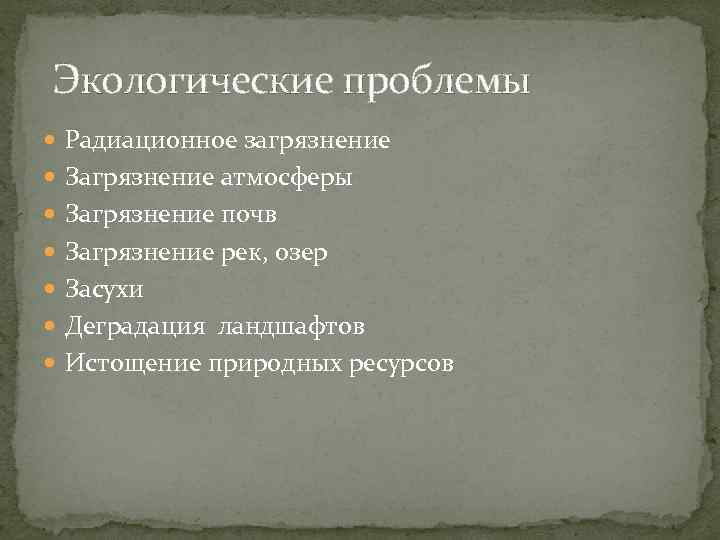 Экологические проблемы

- Радиационное загрязнение
- Загрязнение атмосферы
- Загрязнение почв
- Загрязнение рек, озер
- Засухи
- Деградация ландшафтов
- Истощение природных ресурсов